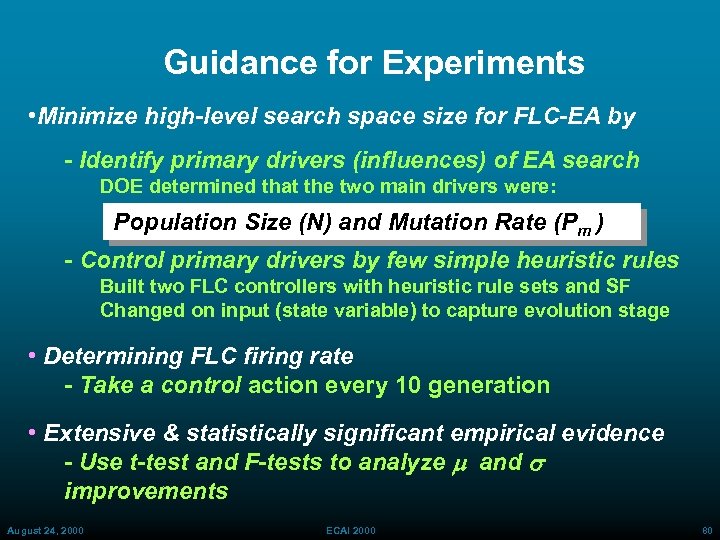 Guidance for Experiments

•Minimize high-level search space size for FLC-EA by

- Identify primary drivers (influences) of EA search
DOE determined that the two main drivers were:

Population Size (N) and Mutation Rate ($P_m$)

- Control primary drivers by few simple heuristic rules
Built two FLC controllers with heuristic rule sets and SF
Changed on input (state variable) to capture evolution stage

• Determining FLC firing rate
- Take a control action every 10 generation

• Extensive & statistically significant empirical evidence
- Use t-test and F-tests to analyze $\mu$ and $\sigma$ improvements

August 24, 2000 ECAI 2000 60